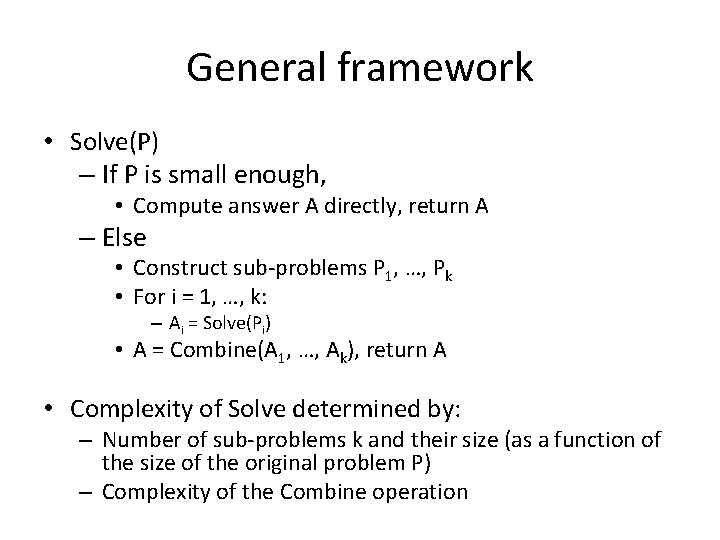 General framework

• Solve(P)
 – If P is small enough,
  • Compute answer A directly, return A
 – Else
  • Construct sub-problems $P_1$, …, $P_k$
  • For i = 1, …, k:
   – $A_i$ = Solve($P_i$)
  • A = Combine($A_1$, …, $A_k$), return A

• Complexity of Solve determined by:
 – Number of sub-problems k and their size (as a function of the size of the original problem P)
 – Complexity of the Combine operation